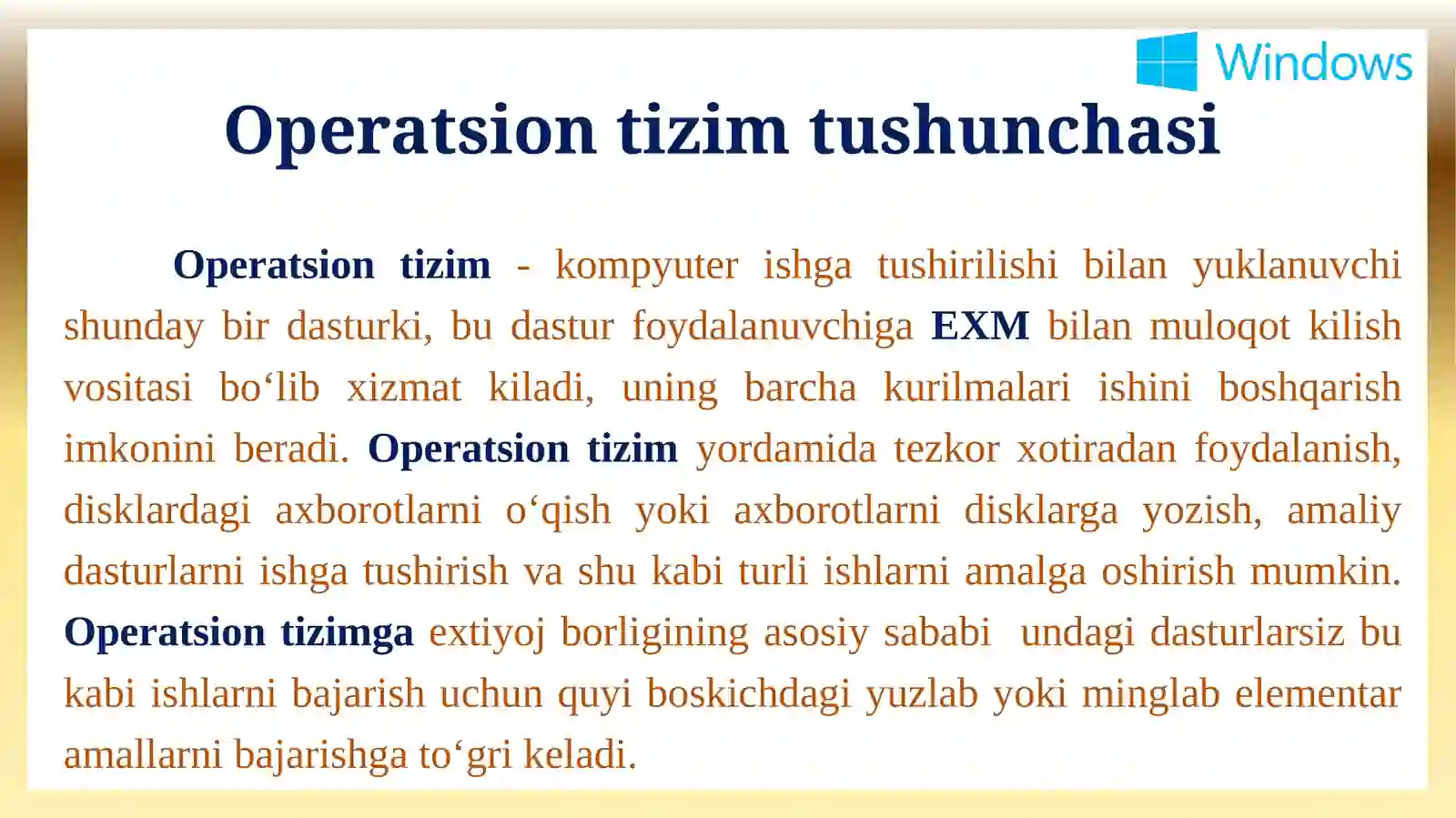 Windows

Operatsion tizim tushunchasi

Operatsion tizim - kompyuter ishga tushirilishi bilan yuklanuvchi shunday bir dasturki, bu dastur foydalanuvchiga EXM bilan muloqot kilish vositasi bo‘lib xizmat kiladi, uning barcha kurilmalari ishini boshqarish imkonini beradi. Operatsion tizim yordamida tezkor xotiradan foydalanish, disklardagi axborotlarni o‘qish yoki axborotlarni disklarga yozish, amaliy dasturlarni ishga tushirish va shu kabi turli ishlarni amalga oshirish mumkin. Operatsion tizimga extiyoj borligining asosiy sababi undagi dasturlarsiz bu kabi ishlarni bajarish uchun quyi boskichdagi yuzlab yoki minglab elementar amallarni bajarishga to‘gri keladi.